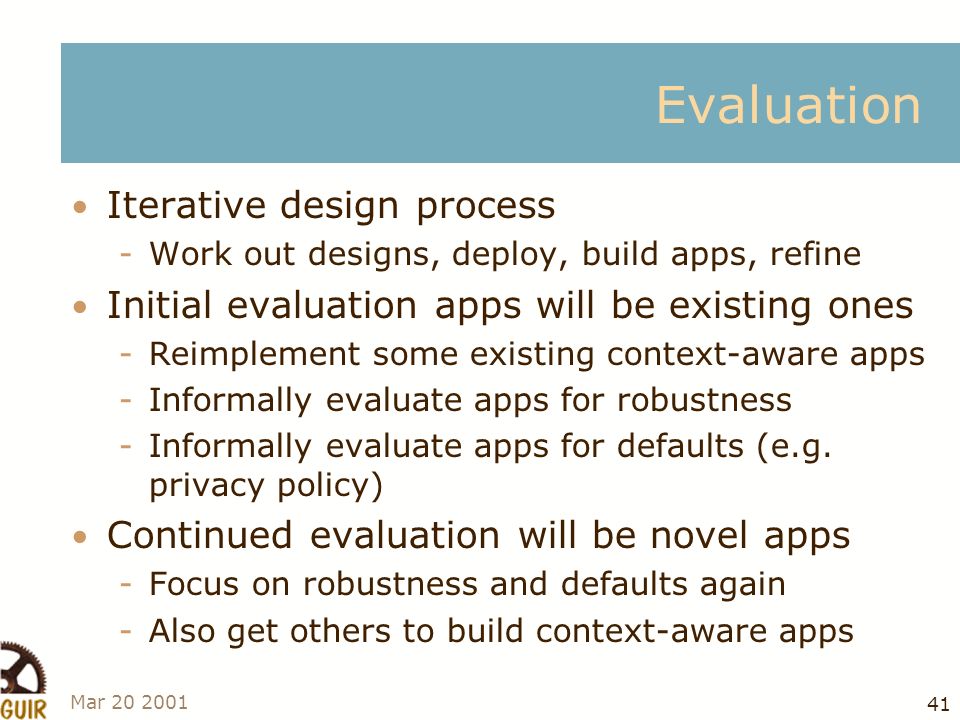 Evaluation

• Iterative design process
  - Work out designs, deploy, build apps, refine
• Initial evaluation apps will be existing ones
  - Reimplement some existing context-aware apps
  - Informally evaluate apps for robustness
  - Informally evaluate apps for defaults (e.g. privacy policy)
• Continued evaluation will be novel apps
  - Focus on robustness and defaults again
  - Also get others to build context-aware apps

GUIR

Mar 20 2001

41